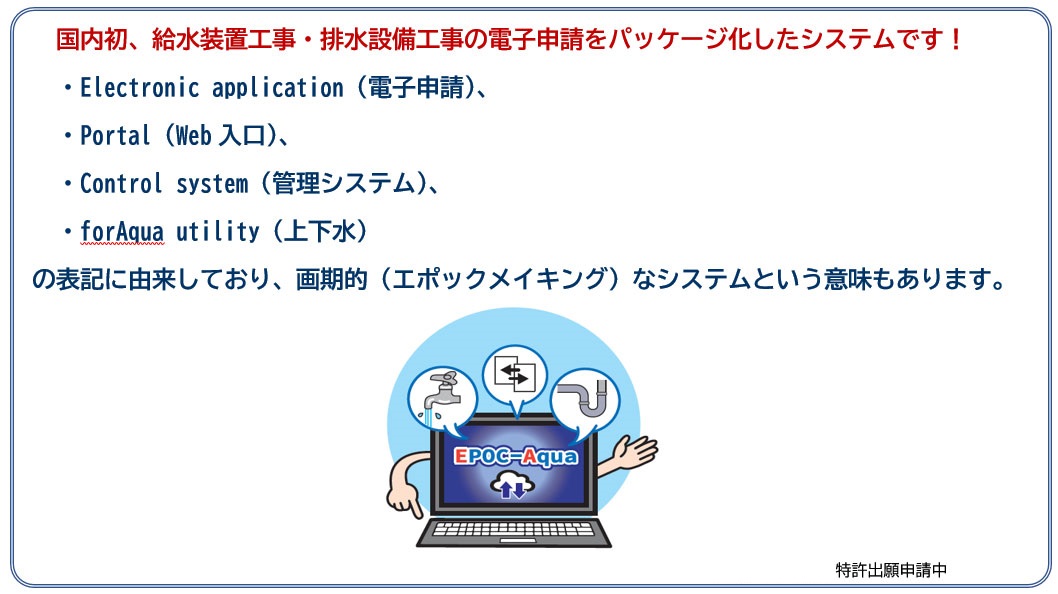 国内初、給水装置工事・排水設備工事の電子申請をパッケージ化したシステムです！

・Electronic application（電子申請）、

・Portal（Web 入口）、

・Control system（管理システム）、

・forAqua utility（上下水）

の表記に由来しており、画期的（エポックメイキング）なシステムという意味もあります。

EPOC-Aqua

特許出願申請中